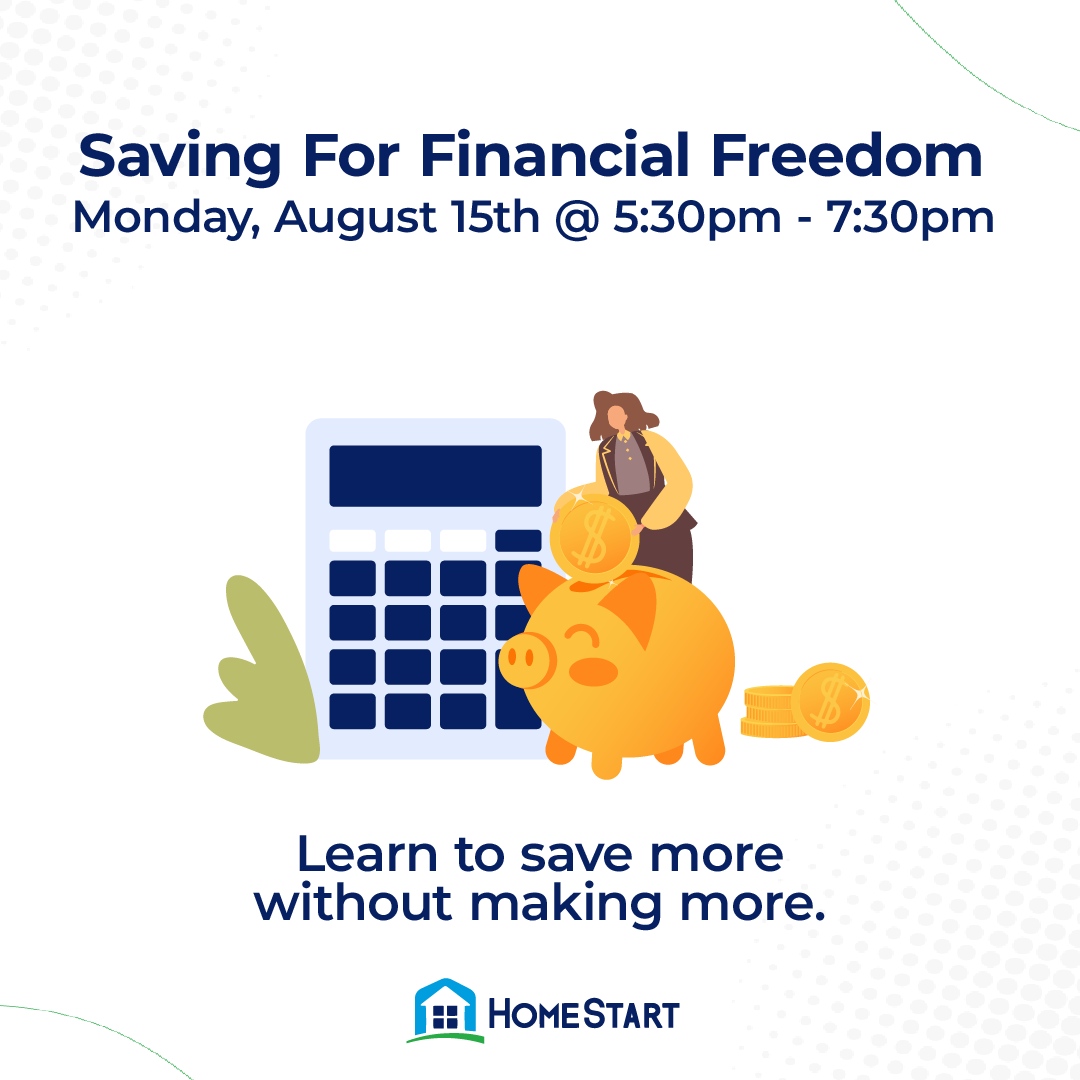 Saving For Financial Freedom
Monday, August 15th @ 5:30pm - 7:30pm

$
$

Learn to save more without making more.

HOMESTART